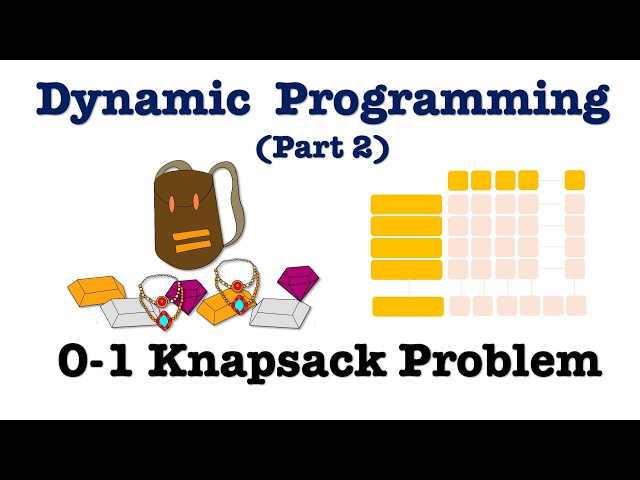 Dynamic Programming
(Part 2)

0-1 Knapsack Problem